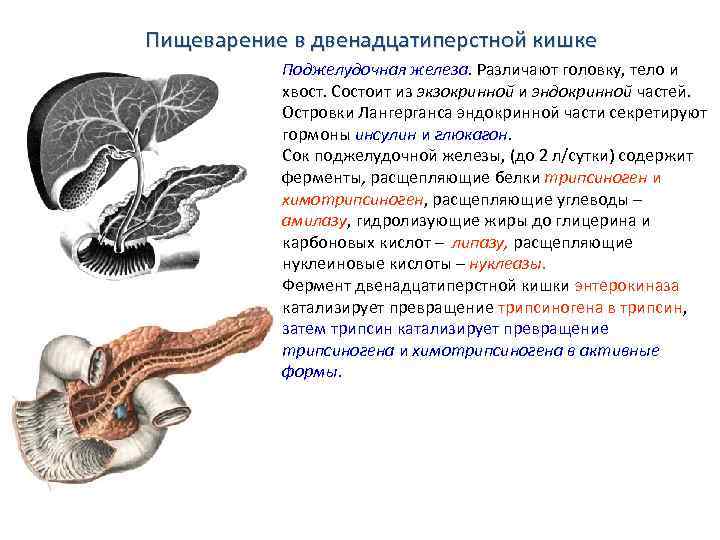 Пищеварение в двенадцатиперстной кишке

Поджелудочная железа. Различают головку, тело и хвост. Состоит из экзокринной и эндокринной частей. Островки Лангерганса эндокринной части секретируют гормоны инсулин и глюкагон.

Сок поджелудочной железы, (до 2 л/сутки) содержит ферменты, расщепляющие белки трипсиноген и химотрипсиноген, расщепляющие углеводы – амилазу, гидролизующие жиры до глицерина и карбоновых кислот – липазу, расщепляющие нуклеиновые кислоты – нуклеазы.

Фермент двенадцатиперстной кишки энтерокиназа катализирует превращение трипсиногена в трипсин, затем трипсин катализирует превращение трипсиногена и химотрипсиногена в активные формы.